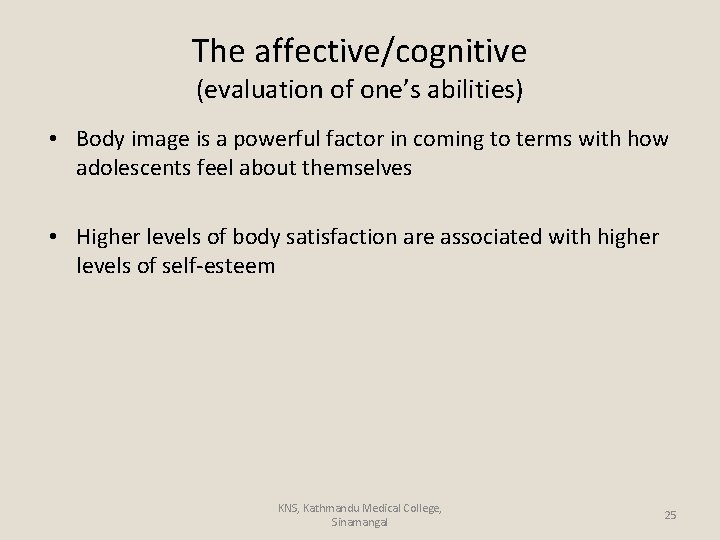 The affective/cognitive
(evaluation of one’s abilities)

• Body image is a powerful factor in coming to terms with how adolescents feel about themselves

• Higher levels of body satisfaction are associated with higher levels of self-esteem

KNS, Kathmandu Medical College, Sinamangal

25